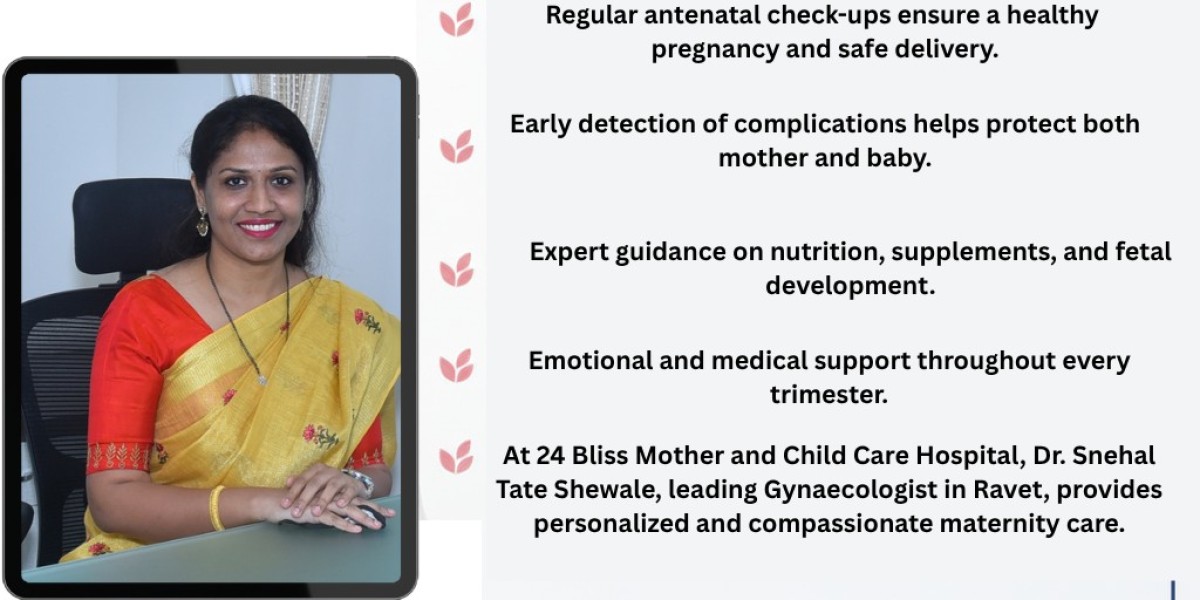 Regular antenatal check-ups ensure a healthy pregnancy and safe delivery.

Early detection of complications helps protect both mother and baby.

Expert guidance on nutrition, supplements, and fetal development.

Emotional and medical support throughout every trimester.

At 24 Bliss Mother and Child Care Hospital, Dr. Snehal Tate Shewale, leading Gynaecologist in Ravet, provides personalized and compassionate maternity care.